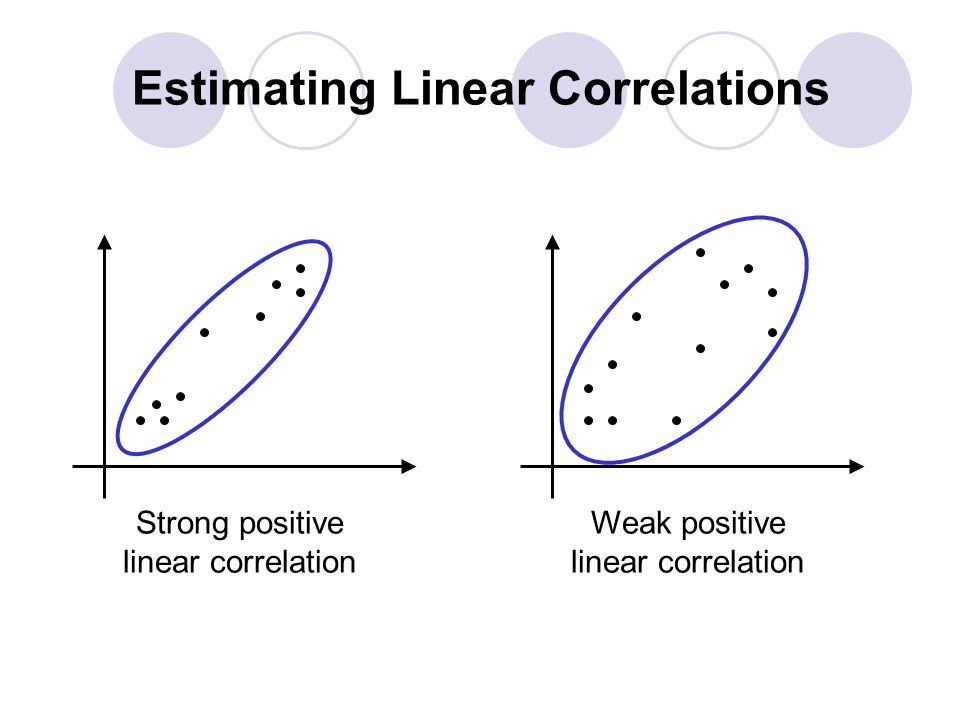 Estimating Linear Correlations

Strong positive linear correlation

Weak positive linear correlation